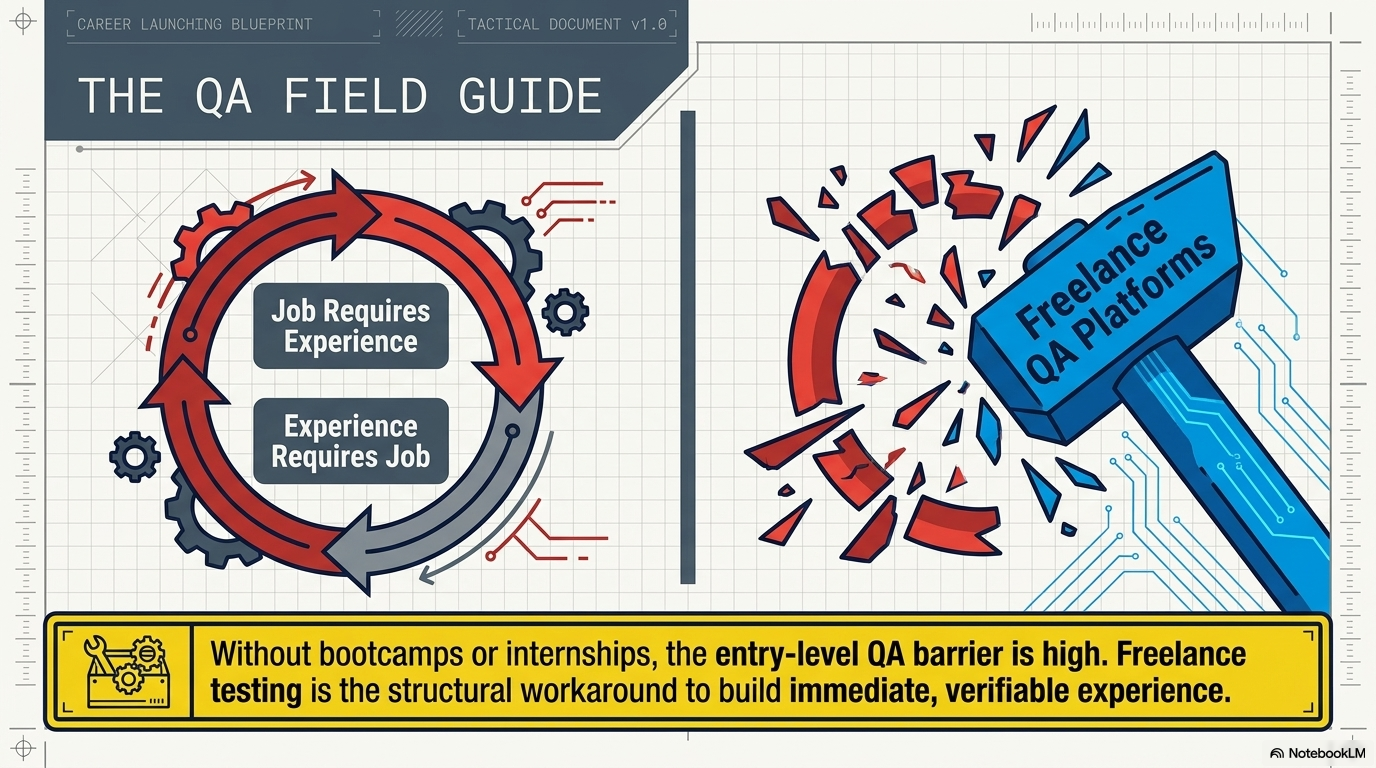 CAREER LAUNCHING BLUEPRINT

TACTICAL DOCUMENT v1.0

THE QA FIELD GUIDE

Job Requires Experience

Experience Requires Job

Freelance QA Platforms

Without bootcamps or internships, the entry-level QA barrier is high. Freelance testing is the structural workaround to build immediate, verifiable experience.

NotebookLM